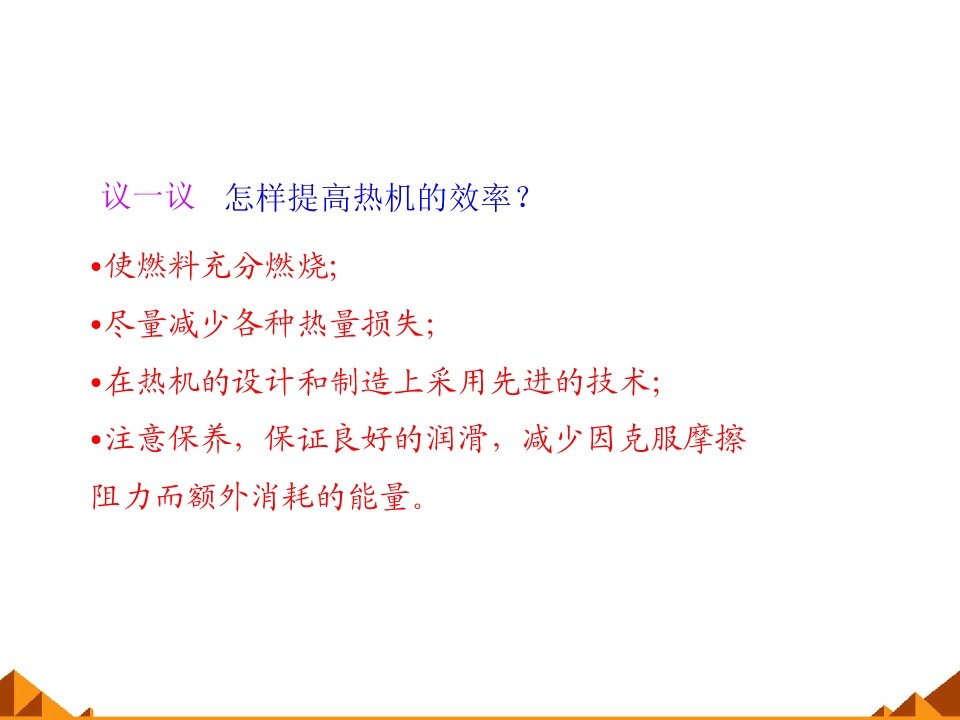 议一议　怎样提高热机的效率？

•使燃料充分燃烧;

•尽量减少各种热量损失;

•在热机的设计和制造上采用先进的技术;

•注意保养，保证良好的润滑，减少因克服摩擦阻力而额外消耗的能量。